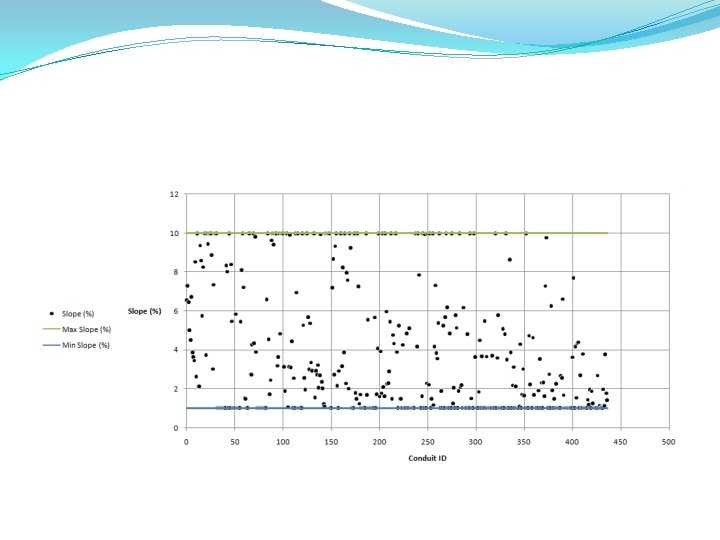 Slope (%)
Max Slope (%)
Min Slope (%)

Slope (%)

12
10
8
6
4
2
0

0 50 100 150 200 250 300 350 400 450 500

Conduit ID